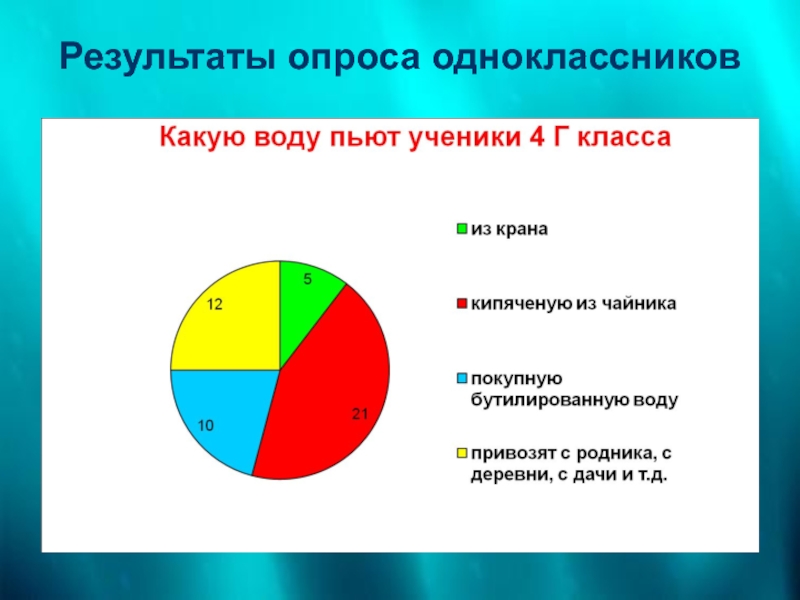 Результаты опроса одноклассников

Какую воду пьют ученики 4 Г класса

5
21
10
12

из крана
кипяченую из чайника
покупную бутилированную воду
привозят с родника, с деревни, с дачи и т.д.